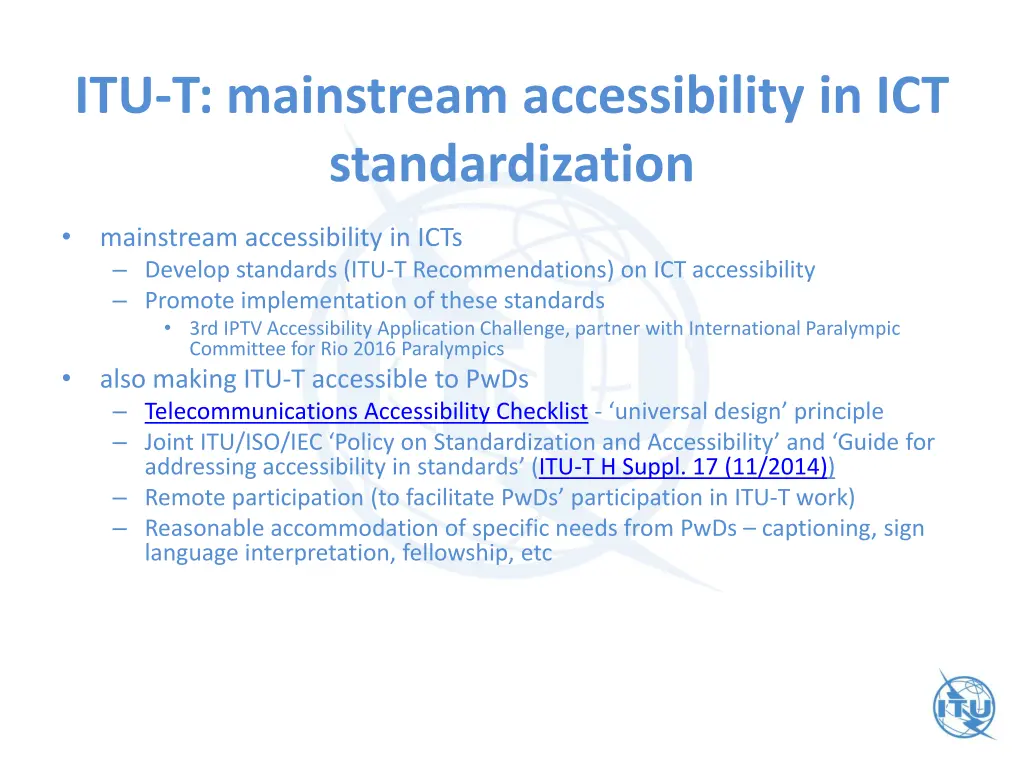 ITU-T: mainstream accessibility in ICT standardization

• mainstream accessibility in ICTs
– Develop standards (ITU-T Recommendations) on ICT accessibility
– Promote implementation of these standards
• 3rd IPTV Accessibility Application Challenge, partner with International Paralympic Committee for Rio 2016 Paralympics
• also making ITU-T accessible to PwDs
– Telecommunications Accessibility Checklist - ‘universal design’ principle
– Joint ITU/ISO/IEC ‘Policy on Standardization and Accessibility’ and ‘Guide for addressing accessibility in standards’ (ITU-T H Suppl. 17 (11/2014))
– Remote participation (to facilitate PwDs’ participation in ITU-T work)
– Reasonable accommodation of specific needs from PwDs – captioning, sign language interpretation, fellowship, etc

ITU